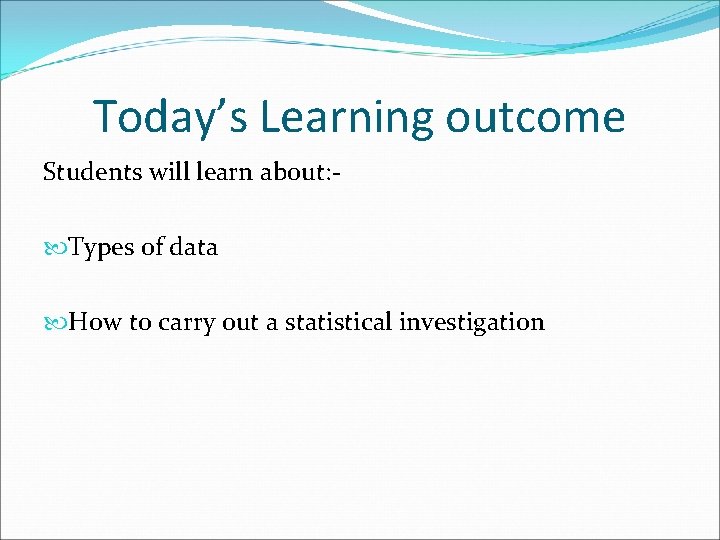 Today’s Learning outcome

Students will learn about:-

Types of data

How to carry out a statistical investigation